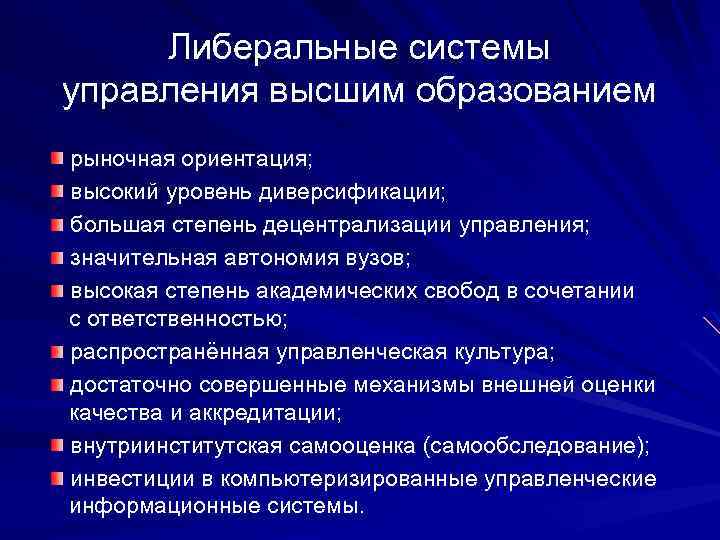 Либеральные системы управления высшим образованием

рыночная ориентация;
высокий уровень диверсификации;
большая степень децентрализации управления;
значительная автономия вузов;
высокая степень академических свобод в сочетании с ответственностью;
распространённая управленческая культура;
достаточно совершенные механизмы внешней оценки качества и аккредитации;
внутриинститутская самооценка (самообследование);
инвестиции в компьютеризированные управленческие информационные системы.